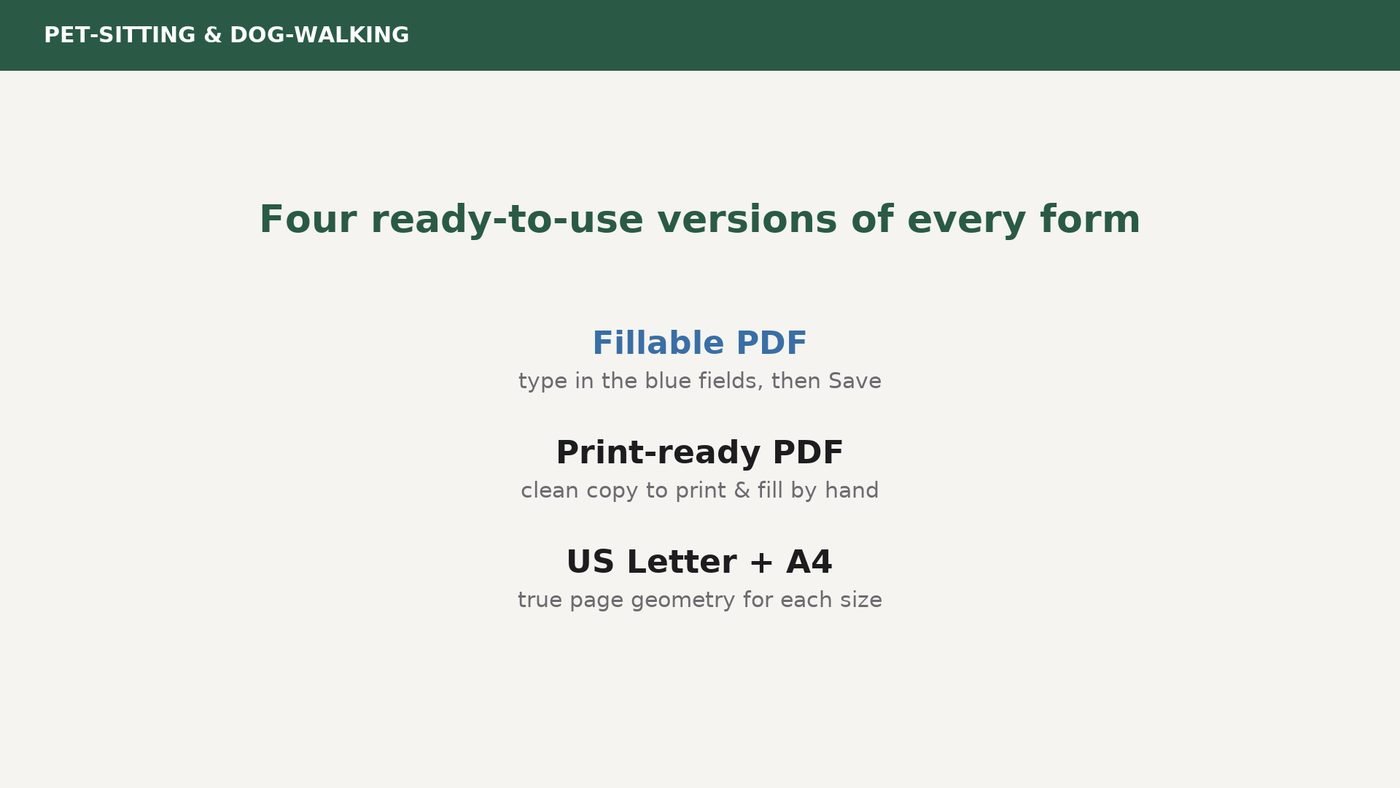 PET-SITTING & DOG-WALKING

Four ready-to-use versions of every form

Fillable PDF
type in the blue fields, then Save

Print-ready PDF
clean copy to print & fill by hand

US Letter + A4
true page geometry for each size